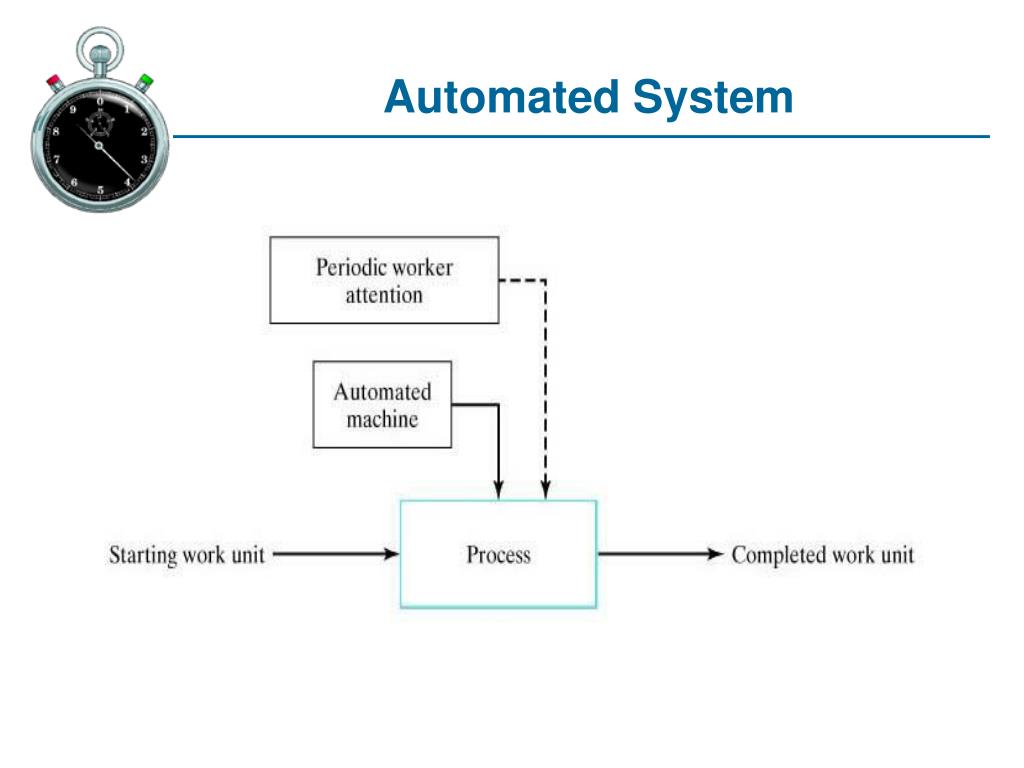 Automated System

Periodic worker attention

Automated machine

Starting work unit

Process

Completed work unit